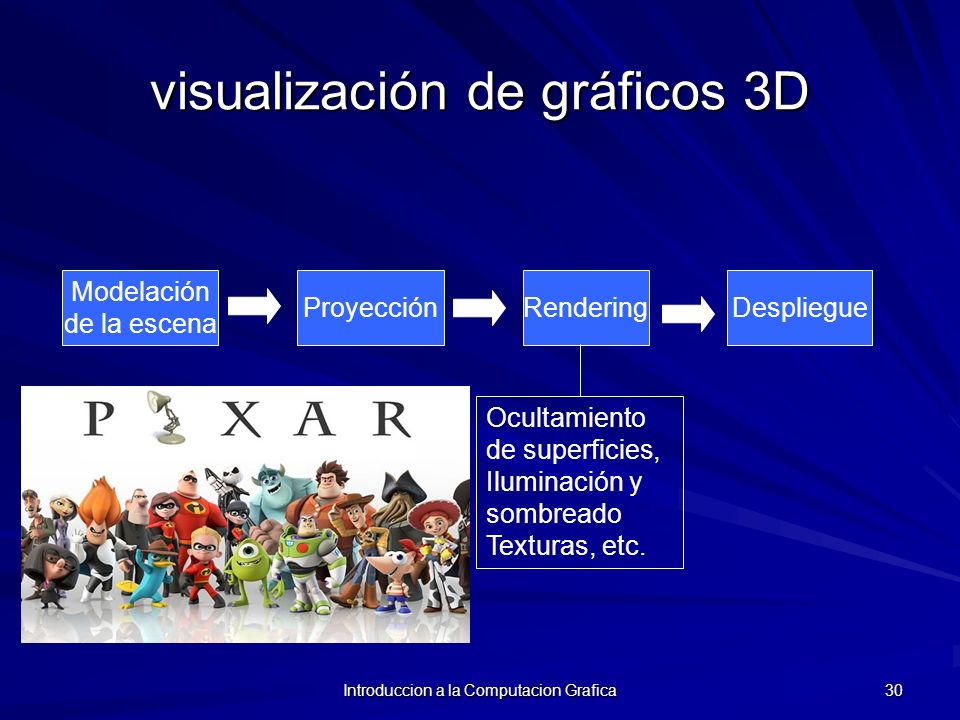 visualización de gráficos 3D

Modelación de la escena

Proyección

Rendering

Despliegue

P X A R

Ocultamiento de superficies, Iluminación y sombreado Texturas, etc.

Introduccion a la Computacion Grafica

30